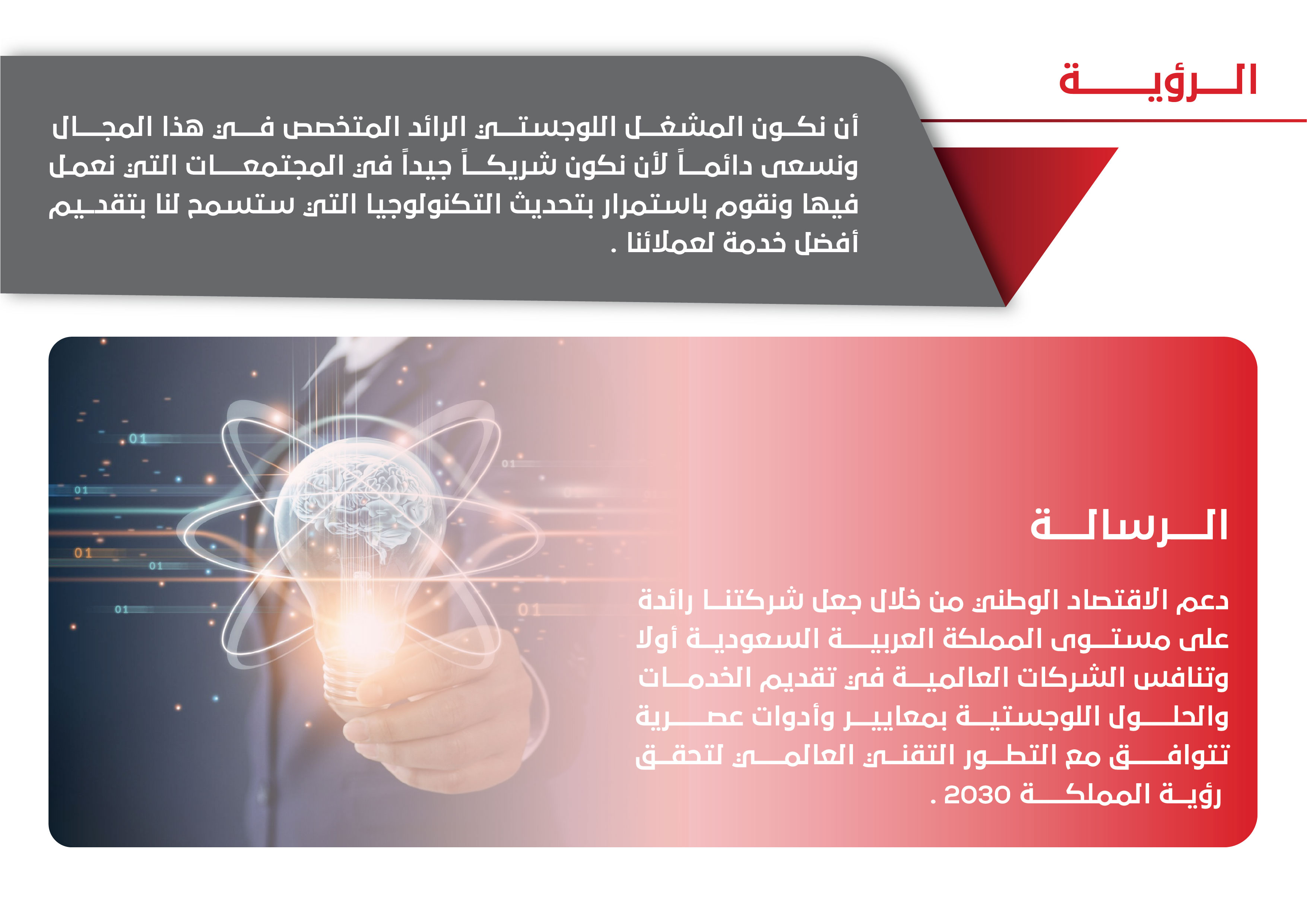 الرؤية

أن نكون المشغل اللوجستي الرائد المتخصص في هذا المجال ونسعى دائماً لأن نكون شريكاً جيداً في المجتمعات التي نعمل فيها ونقوم باستمرار بتحديث التكنولوجيا التي ستسمح لنا بتقديم أفضل خدمة لعملائنا .

01
01
01
01
01
01
01

الرسالة

دعم الاقتصاد الوطني من خلال جعل شركتنا رائدة على مستوى المملكة العربية السعودية أولا وتنافس الشركات العالمية في تقديم الخدمات والحلول اللوجستية بمعايير وأدوات عصرية تتوافق مع التطور التقني العالمي لتحقق رؤية المملكة 2030 .